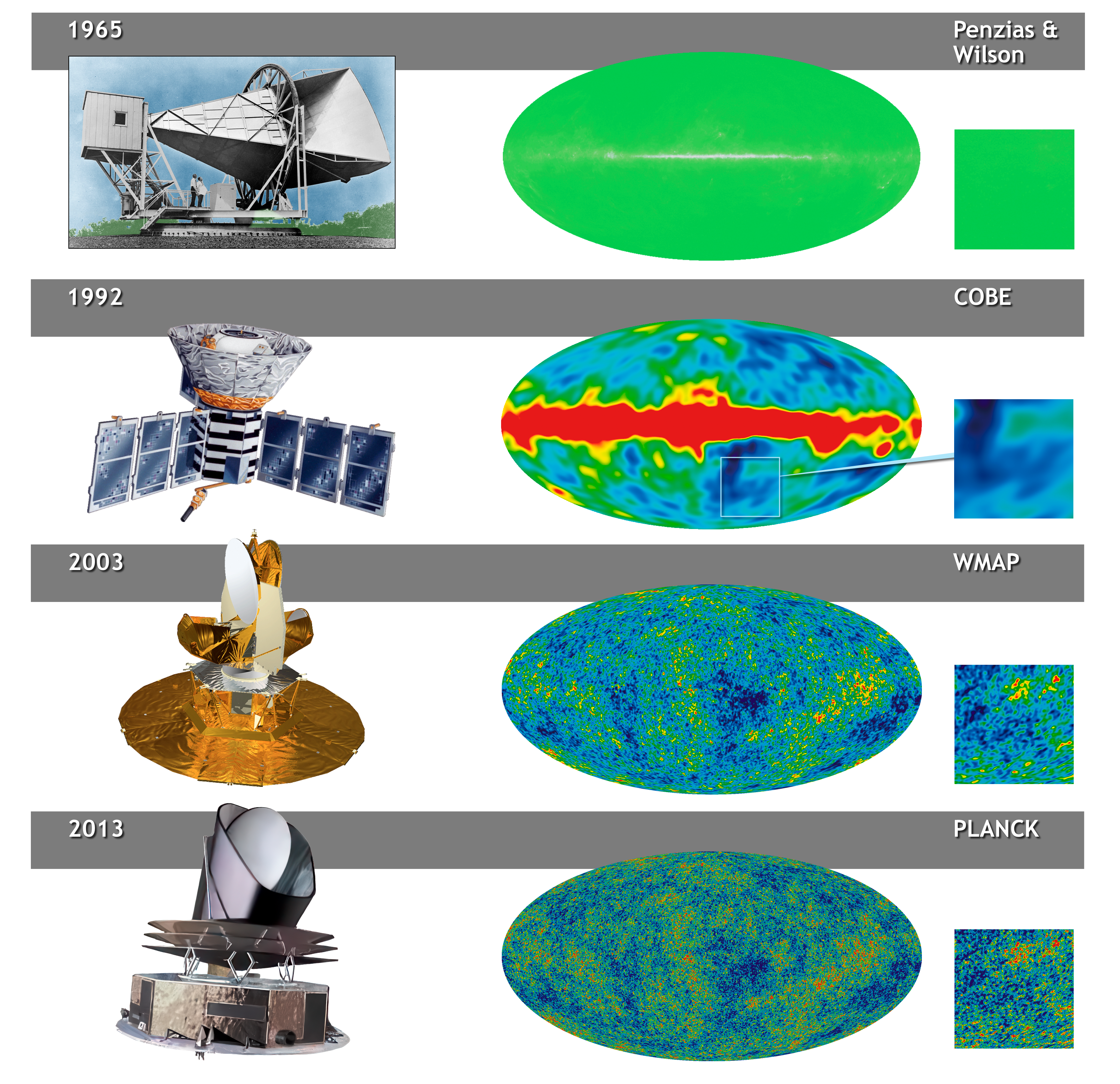 1965

Penzias & Wilson

1992

COBE

2003

WMAP

2013

PLANCK